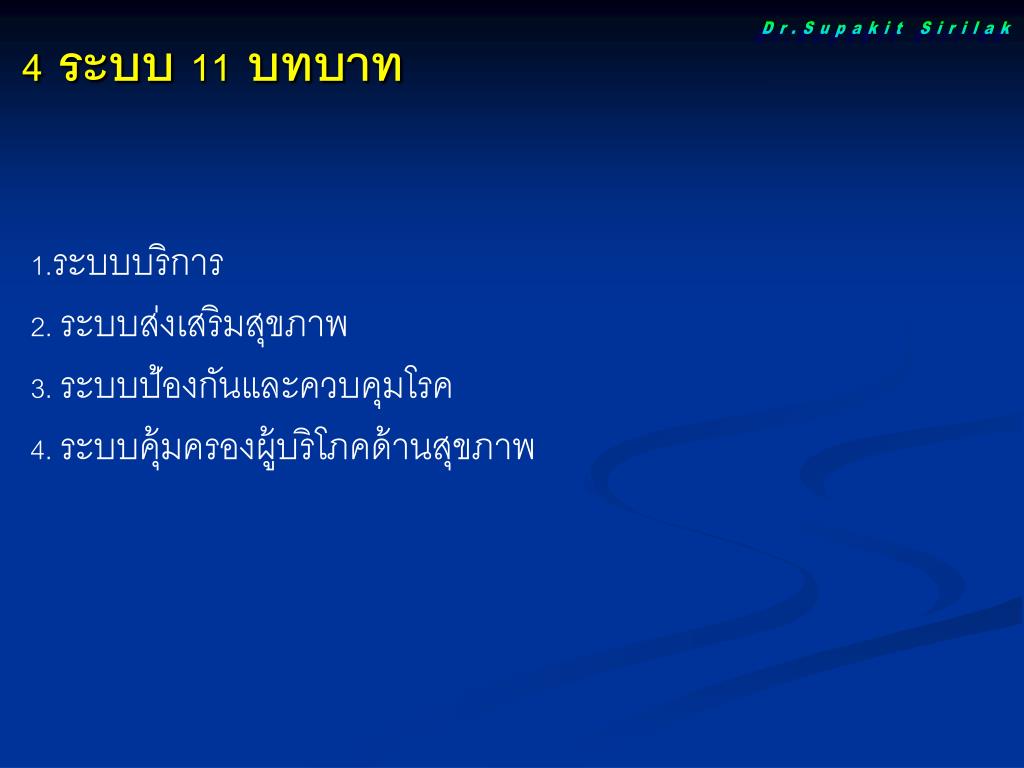 Dr.Supakit Sirilak

4 ระบบ 11 บทบาท

1.ระบบบริการ

2. ระบบส่งเสริมสุขภาพ

3. ระบบป้องกันและควบคุมโรค

4. ระบบคุ้มครองผู้บริโภคด้านสุขภาพ